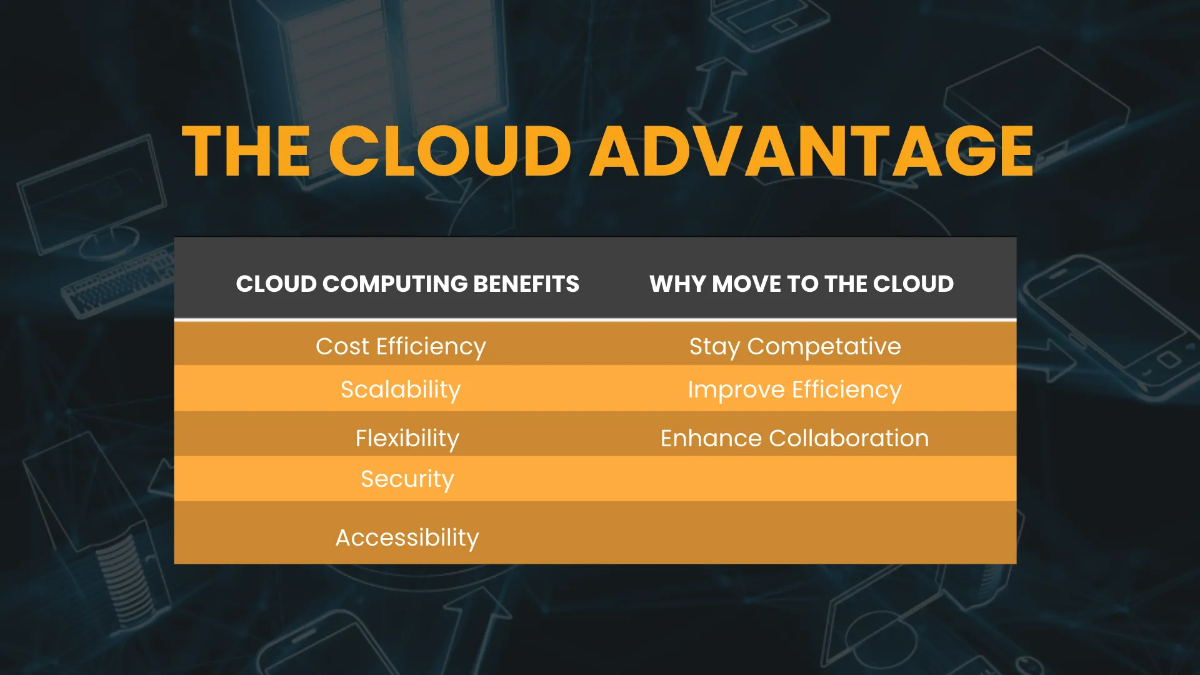 THE CLOUD ADVANTAGE

| CLOUD COMPUTING BENEFITS | WHY MOVE TO THE CLOUD |
|---|---|
| Cost Efficiency | Stay Competative |
| Scalability | Improve Efficiency |
| Flexibility | Enhance Collaboration |
| Security | |
| Accessibility | |